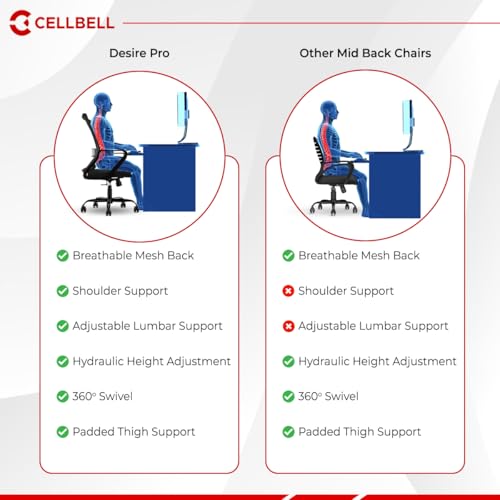 CELLBELL

Desire Pro

Breathable Mesh Back

Shoulder Support

Adjustable Lumbar Support

Hydraulic Height Adjustment

360° Swivel

Padded Thigh Support

Other Mid Back Chairs

Breathable Mesh Back

Shoulder Support

Adjustable Lumbar Support

Hydraulic Height Adjustment

360° Swivel

Padded Thigh Support